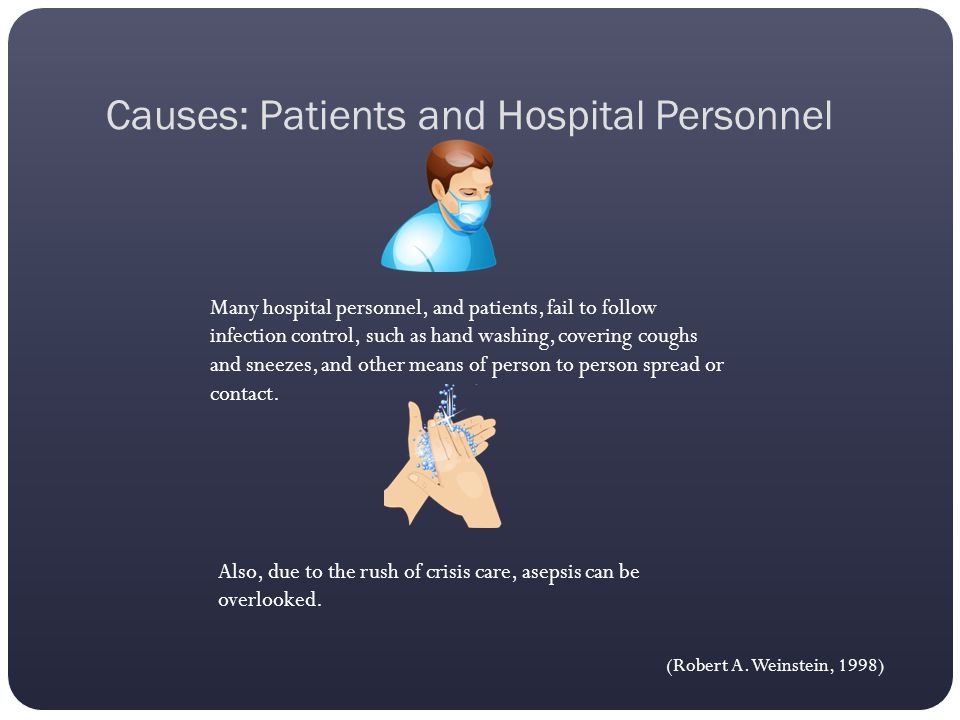 Causes: Patients and Hospital Personnel

Many hospital personnel, and patients, fail to follow infection control, such as hand washing, covering coughs and sneezes, and other means of person to person spread or contact.

Also, due to the rush of crisis care, asepsis can be overlooked.

(Robert A. Weinstein, 1998)